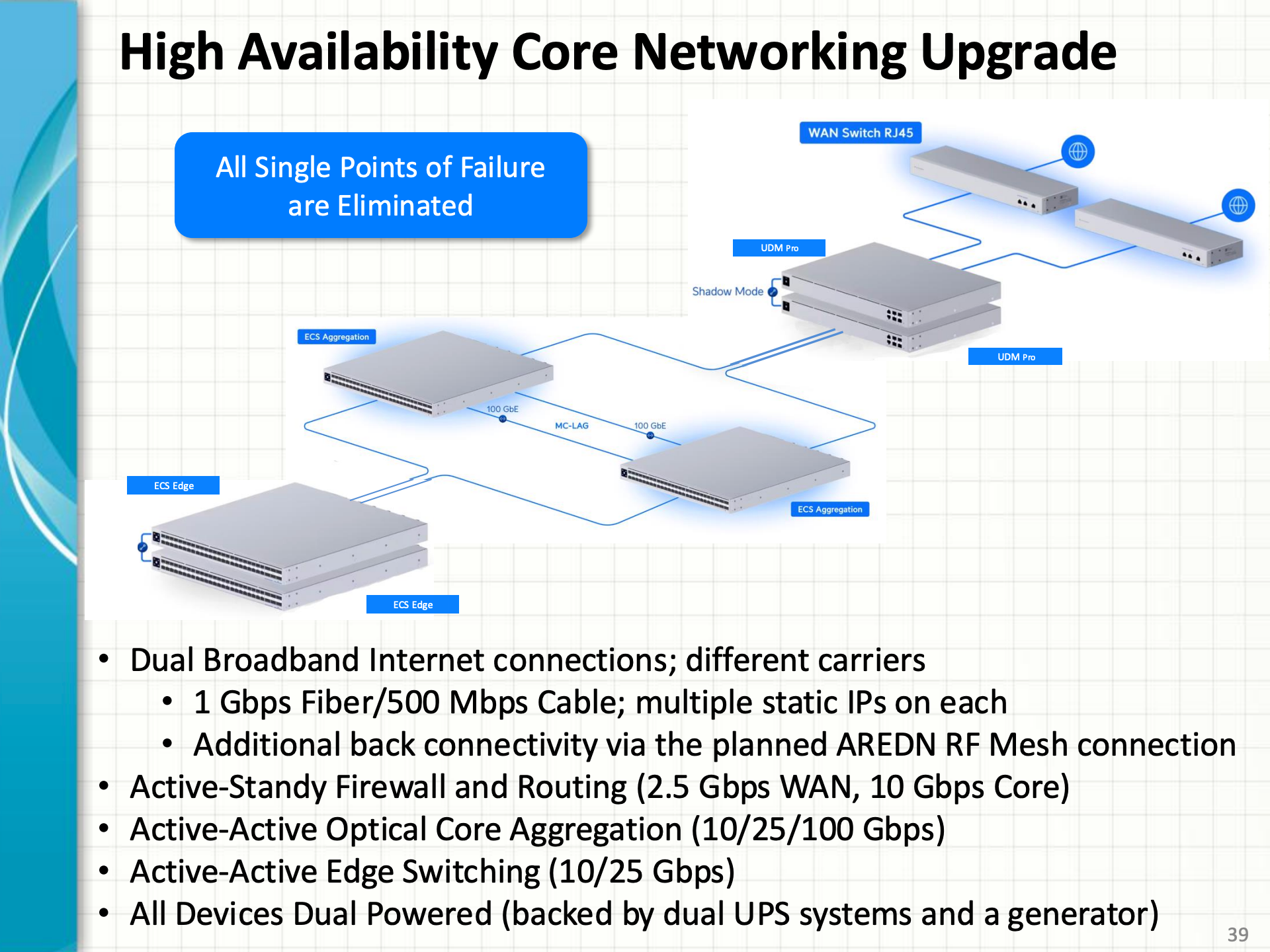 High Availability Core Networking Upgrade

All Single Points of Failure are Eliminated

WAN Switch RJ45

UDM Pro

Shadow Mode

UDM Pro

ECS Aggregation

100 GbE

MC-LAG

100 GbE

ECS Aggregation

ECS Edge

ECS Edge

• Dual Broadband Internet connections; different carriers
  • 1 Gbps Fiber/500 Mbps Cable; multiple static IPs on each
  • Additional back connectivity via the planned AREDN RF Mesh connection
• Active-Standy Firewall and Routing (2.5 Gbps WAN, 10 Gbps Core)
• Active-Active Optical Core Aggregation (10/25/100 Gbps)
• Active-Active Edge Switching (10/25 Gbps)
• All Devices Dual Powered (backed by dual UPS systems and a generator)

39